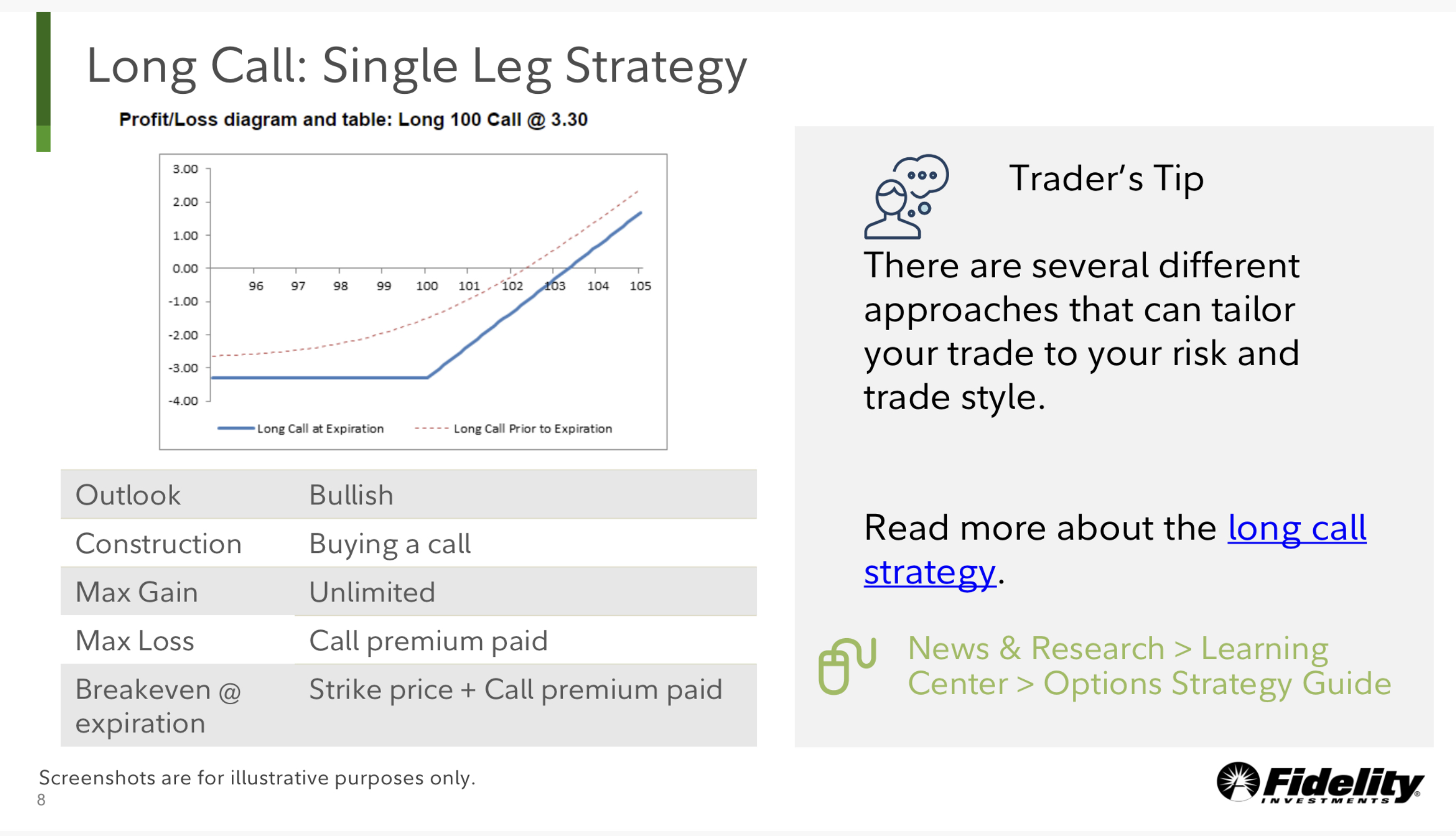 Long Call: Single Leg Strategy

Profit/Loss diagram and table: Long 100 Call @ 3.30

3.00
2.00
1.00
0.00
-1.00
-2.00
-3.00
-4.00

96 97 98 99 100 101 102 103 104 105

Long Call at Expiration
Long Call Prior to Expiration

| Outlook | Bullish |
|---|---|
| Construction | Buying a call |
| Max Gain | Unlimited |
| Max Loss | Call premium paid |
| Breakeven @ expiration | Strike price + Call premium paid |

Trader's Tip

There are several different approaches that can tailor your trade to your risk and trade style.

Read more about the long call strategy.

News & Research > Learning Center > Options Strategy Guide

Screenshots are for illustrative purposes only.
8

Fidelity INVESTMENTS